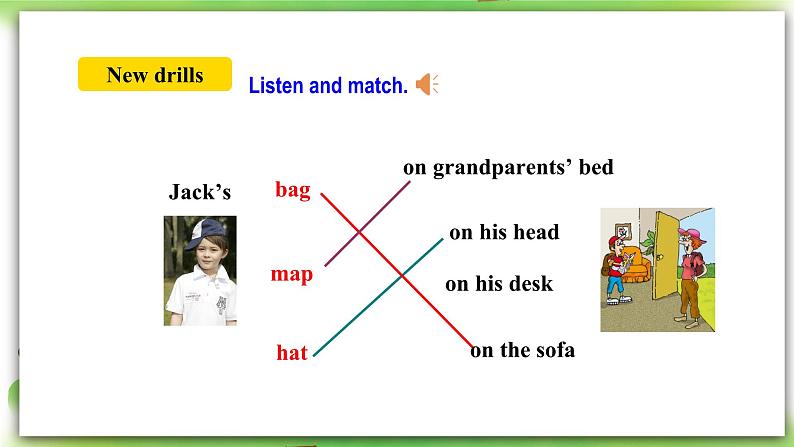 New drills

Listen and match.

Jack's

bag

map

hat

on grandparents' bed

on his head

on his desk

on the sofa